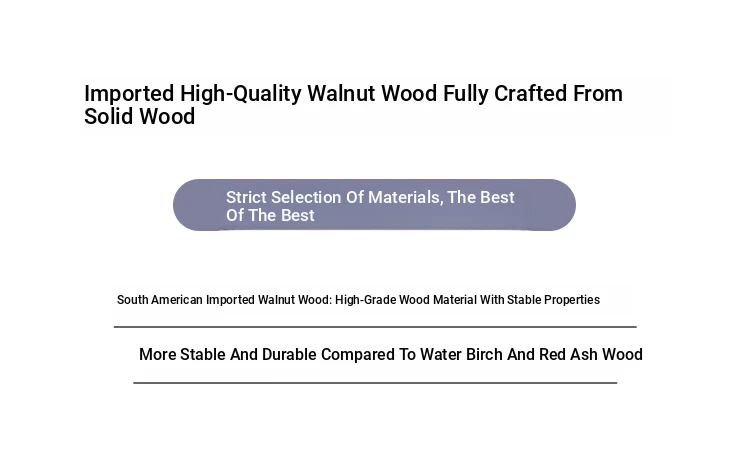 Imported High-Quality Walnut Wood Fully Crafted From Solid Wood

Strict Selection Of Materials, The Best Of The Best

South American Imported Walnut Wood: High-Grade Wood Material With Stable Properties

More Stable And Durable Compared To Water Birch And Red Ash Wood